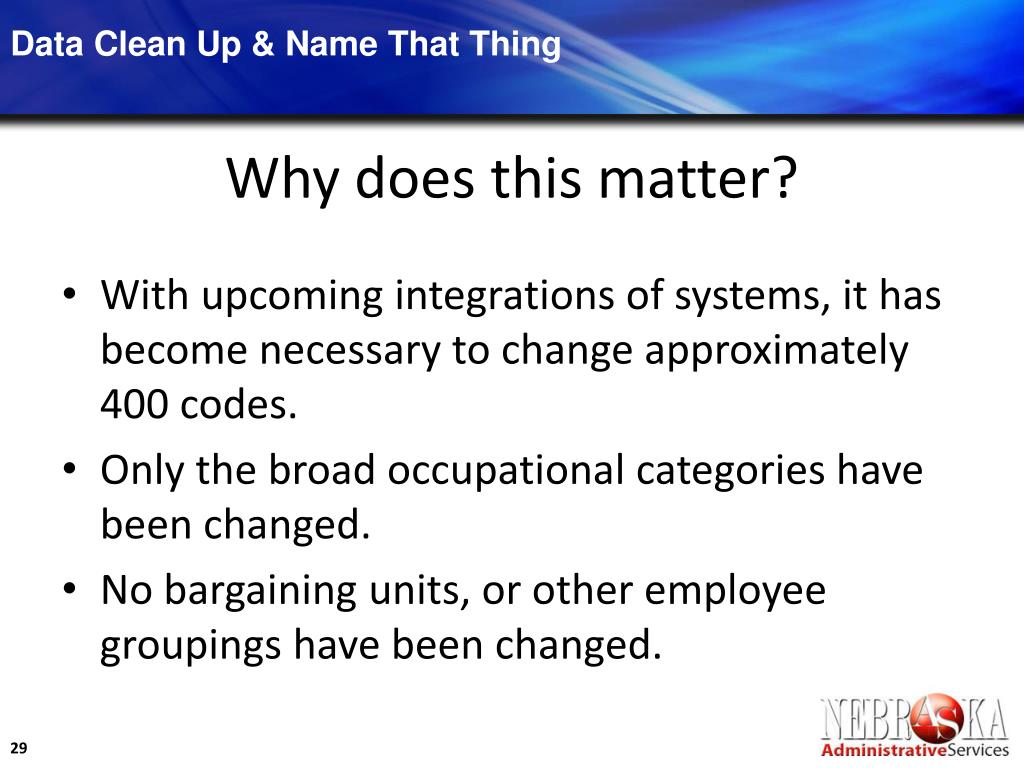 Data Clean Up & Name That Thing

Why does this matter?

• With upcoming integrations of systems, it has become necessary to change approximately 400 codes.

• Only the broad occupational categories have been changed.

• No bargaining units, or other employee groupings have been changed.

29

NEBRASKA
AdministrativeServices